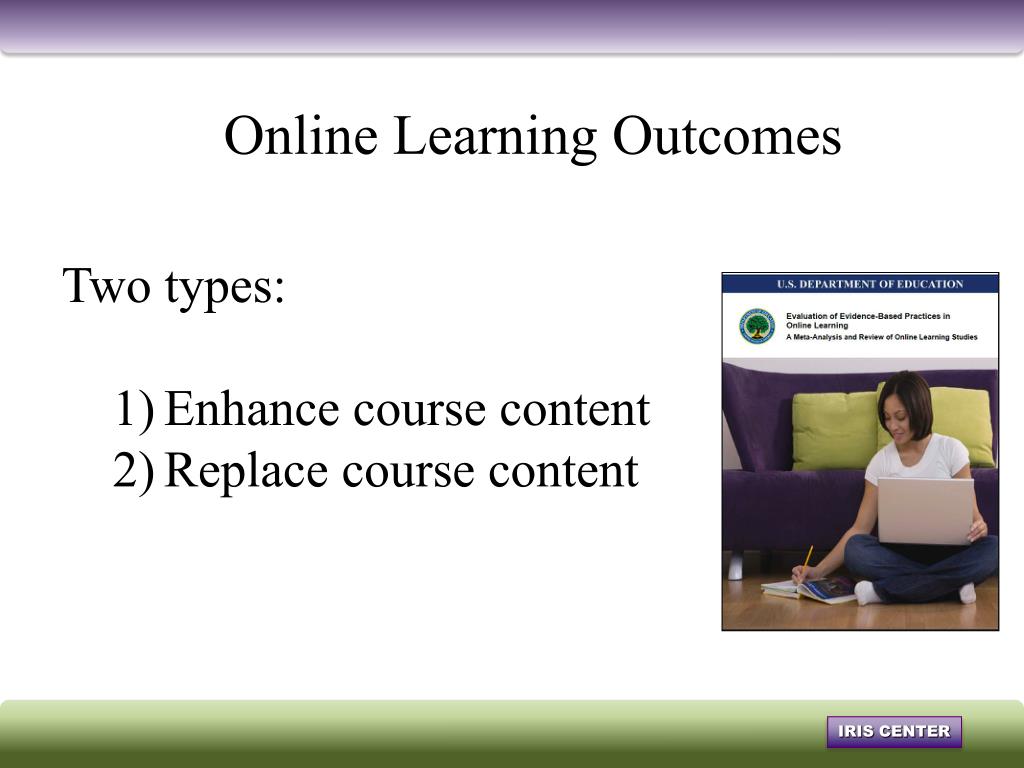 Online Learning Outcomes

Two types:

1) Enhance course content
2) Replace course content

U.S. DEPARTMENT OF EDUCATION

Evaluation of Evidence-Based Practices in Online Learning
A Meta-Analysis and Review of Online Learning Studies

IRIS CENTER